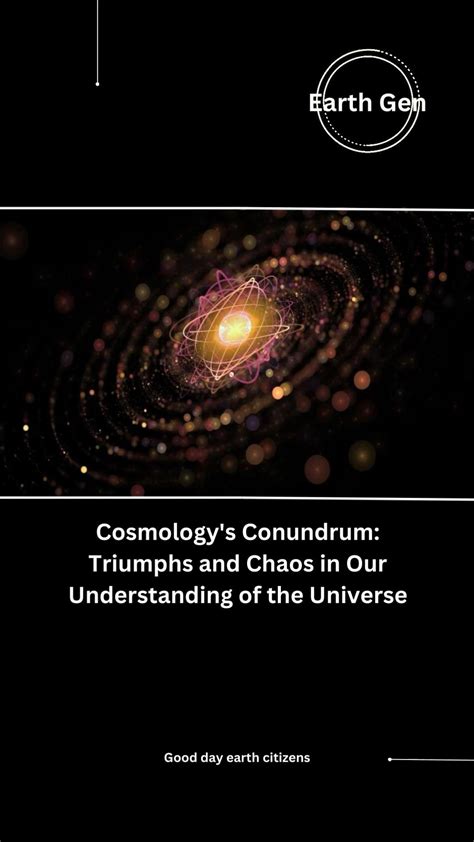 Earth Gen

Cosmology's Conundrum: Triumphs and Chaos in Our Understanding of the Universe

Good day earth citizens